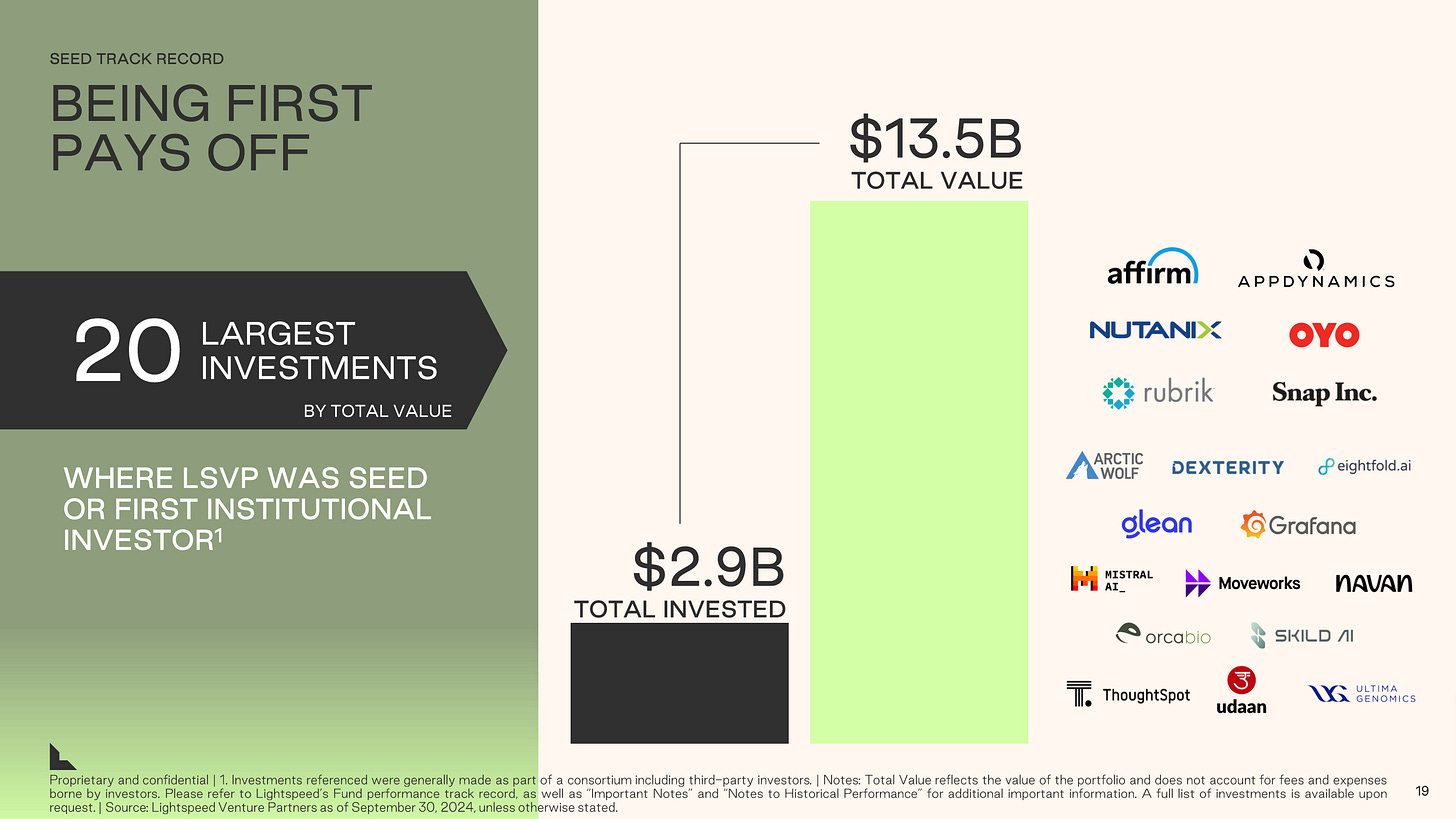 SEED TRACK RECORD

BEING FIRST PAYS OFF

20 LARGEST INVESTMENTS

BY TOTAL VALUE

WHERE LSVP WAS SEED OR FIRST INSTITUTIONAL INVESTOR$^1$

$13.5B
TOTAL VALUE

$2.9B
TOTAL INVESTED

affirm APPDYNAMICS
NUTANIX OYO
rubrik Snap Inc.
ARCTIC WOLF DEXTERITY eightfold.ai
glean Grafana
MISTRAL AI_ Moveworks navan
orcabio SKILD AI
ThoughtSpot udaan ULTIMA GENOMICS

Proprietary and confidential | 1. Investments referenced were generally made as part of a consortium including third-party investors. | Notes: Total Value reflects the value of the portfolio and does not account for fees and expenses borne by investors. Please refer to Lightspeed's Fund performance track record, as well as "Important Notes" and "Notes to Historical Performance" for additional important information. A full list of investments is available upon request. | Source: Lightspeed Venture Partners as of September 30, 2024, unless otherwise stated.

19